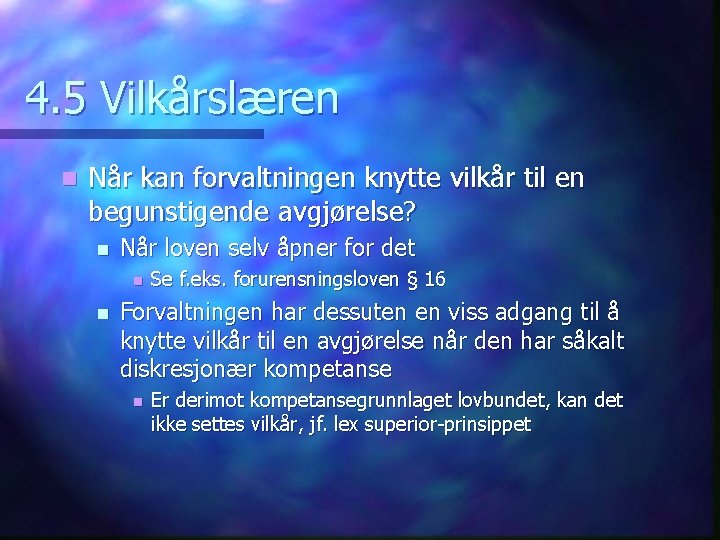 4.5 Vilkårslæren

Når kan forvaltningen knytte vilkår til en begunstigende avgjørelse?

Når loven selv åpner for det

Se f.eks. forurensningsloven § 16

Forvaltningen har dessuten en viss adgang til å knytte vilkår til en avgjørelse når den har såkalt diskresjonær kompetanse

Er derimot kompetansegrunnlaget lovbundet, kan det ikke settes vilkår, jf. lex superior-prinsippet